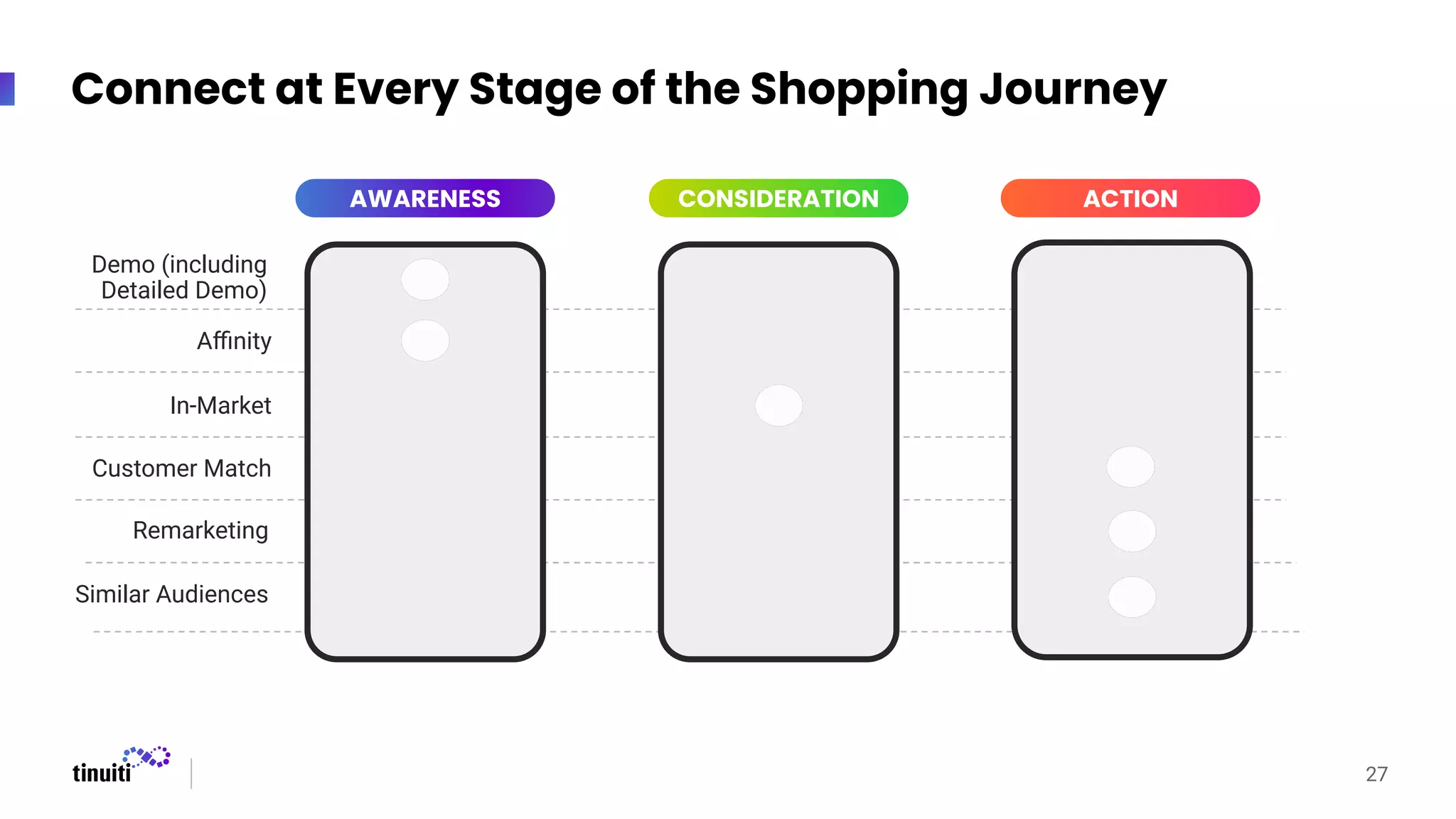 Connect at Every Stage of the Shopping Journey

AWARENESS

CONSIDERATION

ACTION

Demo (including Detailed Demo)

Affinity

In-Market

Customer Match

Remarketing

Similar Audiences

tinuiti

27